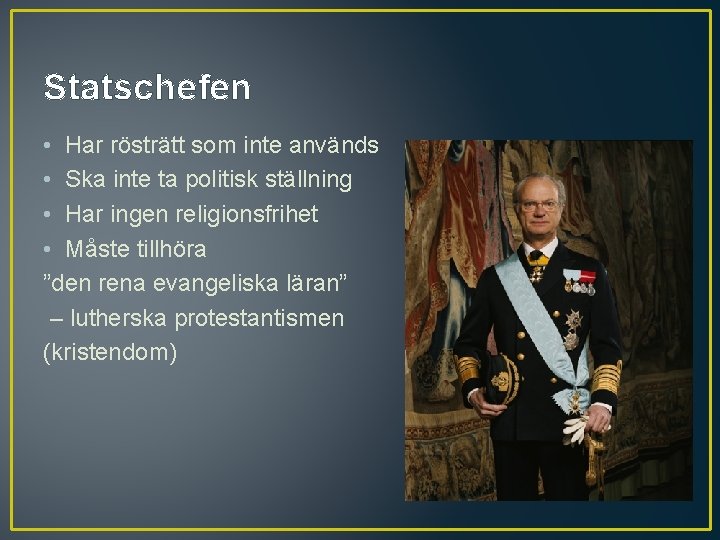 Statschefen

• Har rösträtt som inte används
• Ska inte ta politisk ställning
• Har ingen religionsfrihet
• Måste tillhöra
”den rena evangeliska läran”
– lutherska protestantismen
(kristendom)